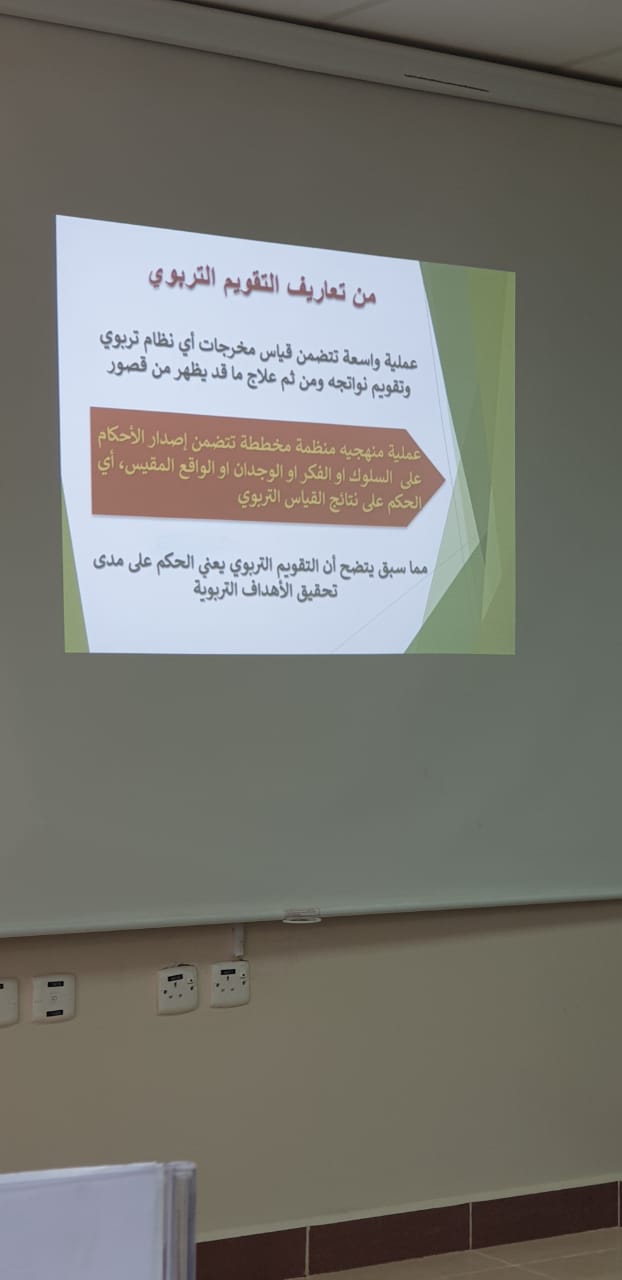 من تعاريف التقويم التربوي

عملية واسعة تتضمن قياس مخرجات أي نظام تربوي وتقويم نواتجه ومن ثم علاج ما قد يظهر من قصور

عملية منهجيه منظمة مخططة تتضمن إصدار الأحكام على السلوك او الفكر او الوجدان او الواقع المقيس، أي الحكم على نتائج القياس التربوي

مما سبق يتضح أن التقويم التربوي يعني الحكم على مدى تحقيق الأهداف التربوية